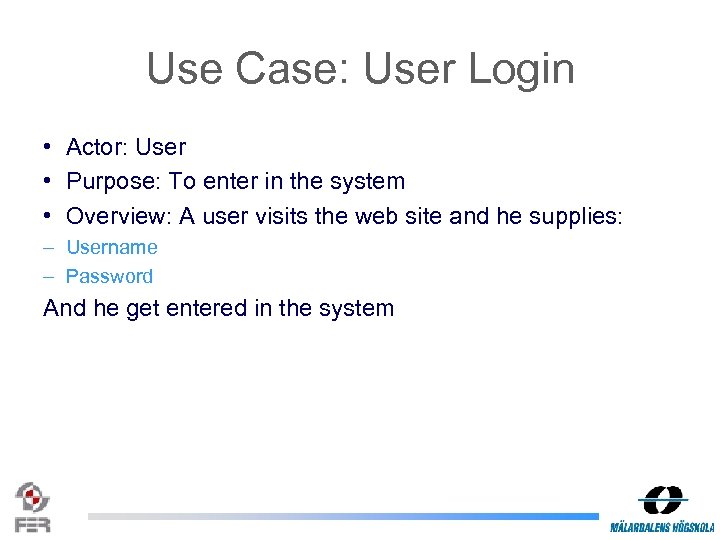 Use Case: User Login

• Actor: User
• Purpose: To enter in the system
• Overview: A user visits the web site and he supplies:
– Username
– Password

And he get entered in the system

FER

MÄLARDALENS HÖGSKOLA